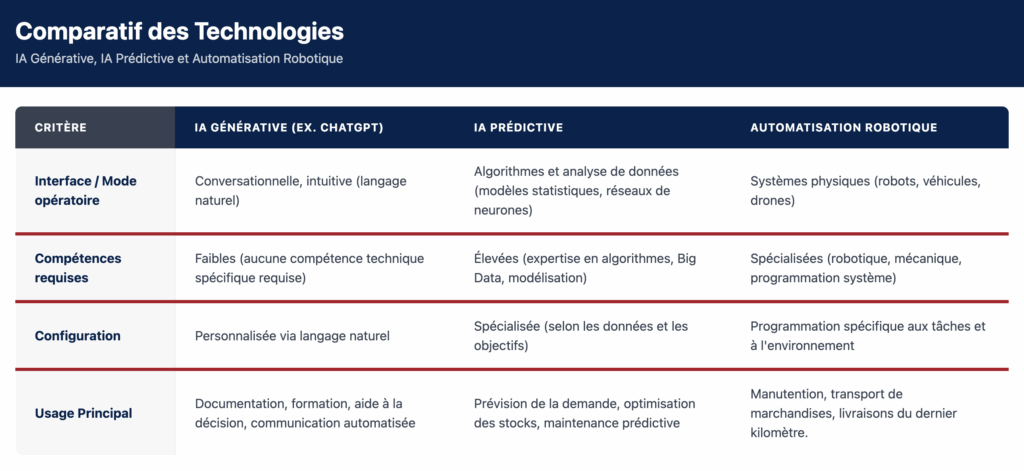 Comparatif des Technologies

IA Générative, IA Prédictive et Automatisation Robotique

| CRITÈRE | IA GÉNÉRATIVE (EX. CHATGPT) | IA PRÉDICTIVE | AUTOMATISATION ROBOTIQUE |
|---|---|---|---|
| Interface / Mode opératoire | Conversationnelle, intuitive (langage naturel) | Algorithmes et analyse de données (modèles statistiques, réseaux de neurones) | Systèmes physiques (robots, véhicules, drones) |
| Compétences requises | Faibles (aucune compétence technique spécifique requise) | Élevées (expertise en algorithmes, Big Data, modélisation) | Spécialisées (robotique, mécanique, programmation système) |
| Configuration | Personnalisée via langage naturel | Spécialisée (selon les données et les objectifs) | Programmation spécifique aux tâches et à l'environnement |
| Usage Principal | Documentation, formation, aide à la décision, communication automatisée | Prévision de la demande, optimisation des stocks, maintenance prédictive | Manutention, transport de marchandises, livraisons du dernier kilomètre. |